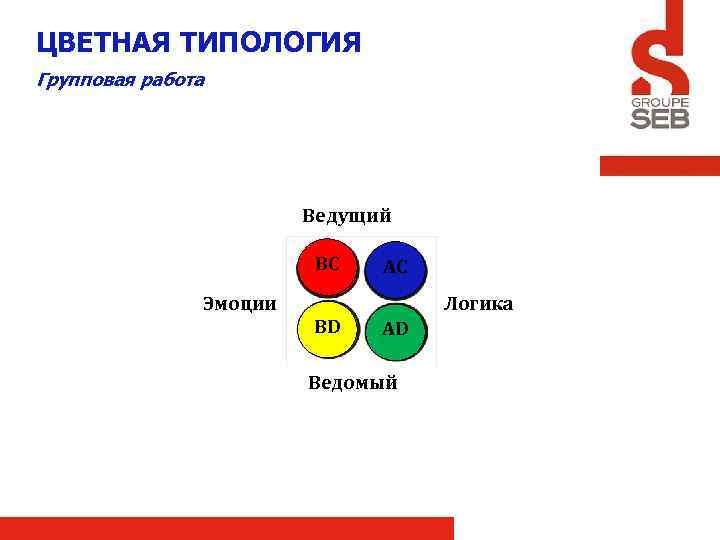 ЦВЕТНАЯ ТИПОЛОГИЯ

Групповая работа

GROUPE SEB

Ведущий

BC

AC

Эмоции

Логика

BD

AD

Ведомый